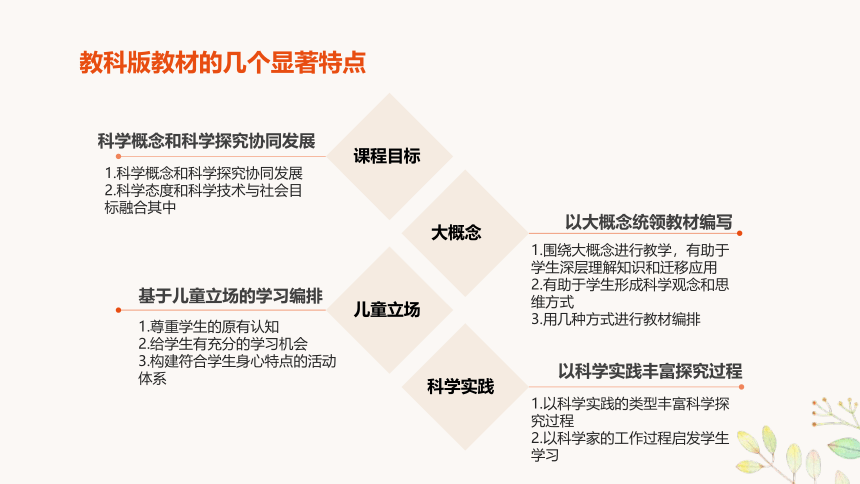 教科版教材的几个显著特点

科学概念和科学探究协同发展

1.科学概念和科学探究协同发展
2.科学态度和科学技术与社会目标融合其中

课程目标

大概念

以大概念统领教材编写

1.围绕大概念进行教学，有助于学生深层理解知识和迁移应用
2.有助于学生形成科学观念和思维方式
3.用几种方式进行教材编排

基于儿童立场的学习编排

1.尊重学生的原有认知
2.给学生有充分的学习机会
3.构建符合学生身心特点的活动体系

儿童立场

科学实践

以科学实践丰富探究过程

1.以科学实践的类型丰富科学探究过程
2.以科学家的工作过程启发学生学习